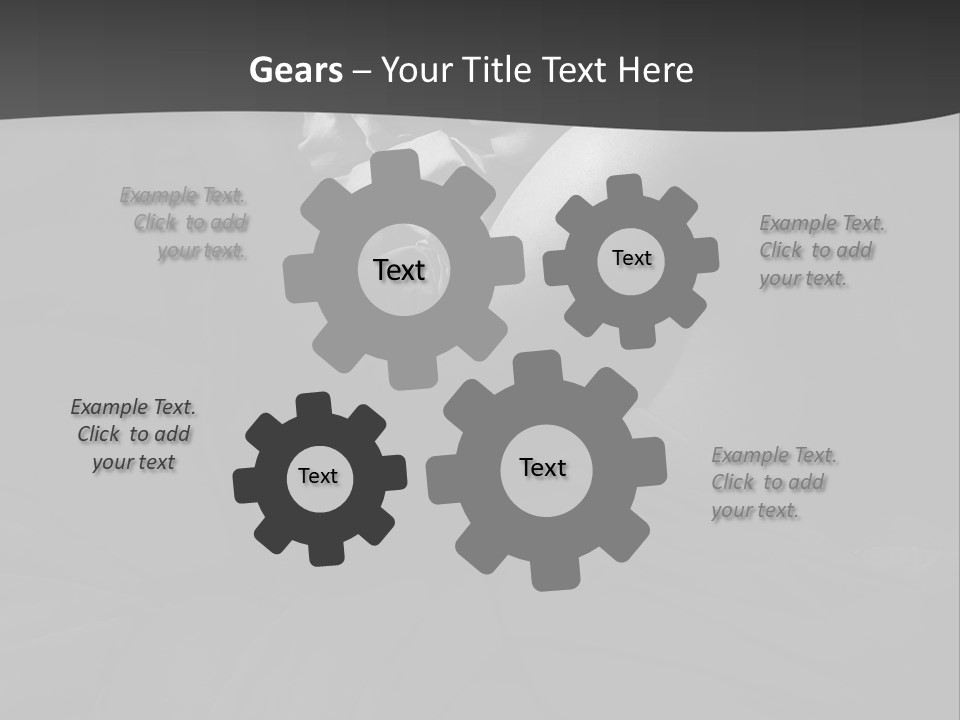 Gears – Your Title Text Here

Example Text. Click to add your text.

Text

Text

Example Text. Click to add your text.

Example Text. Click to add your text

Text

Text

Example Text. Click to add your text.